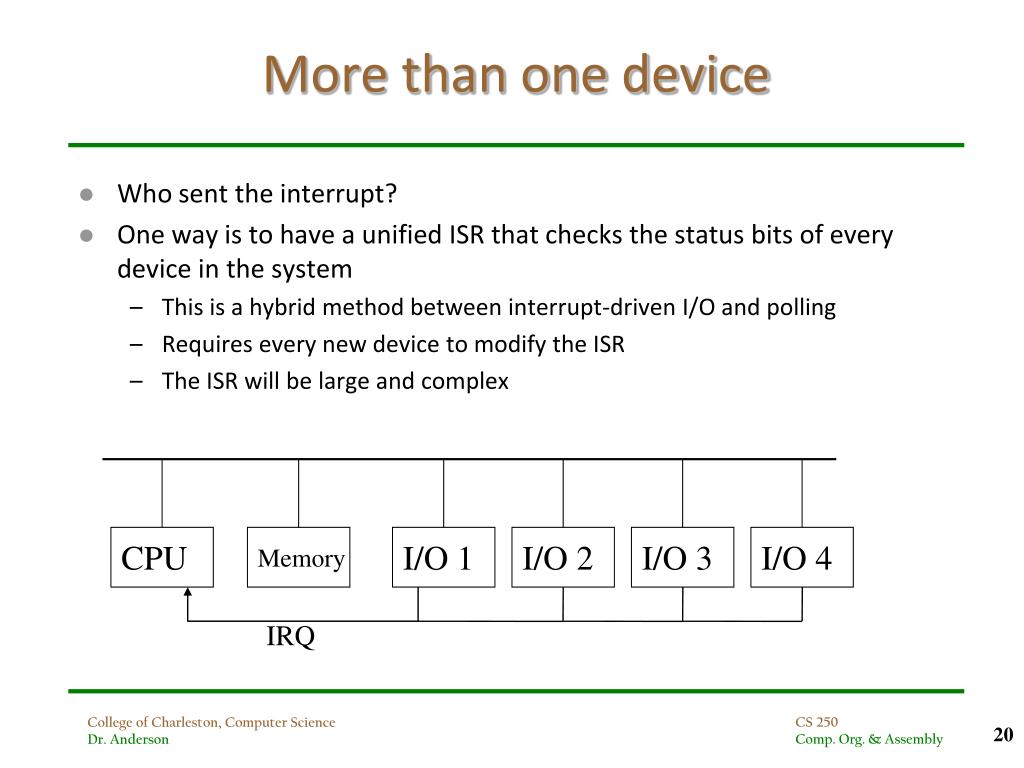 More than one device

- Who sent the interrupt?
- One way is to have a unified ISR that checks the status bits of every device in the system
  – This is a hybrid method between interrupt-driven I/O and polling
  – Requires every new device to modify the ISR
  – The ISR will be large and complex

CPU
Memory
I/O 1
I/O 2
I/O 3
I/O 4
IRQ

College of Charleston, Computer Science
Dr. Anderson

CS 250
Comp. Org. & Assembly

20